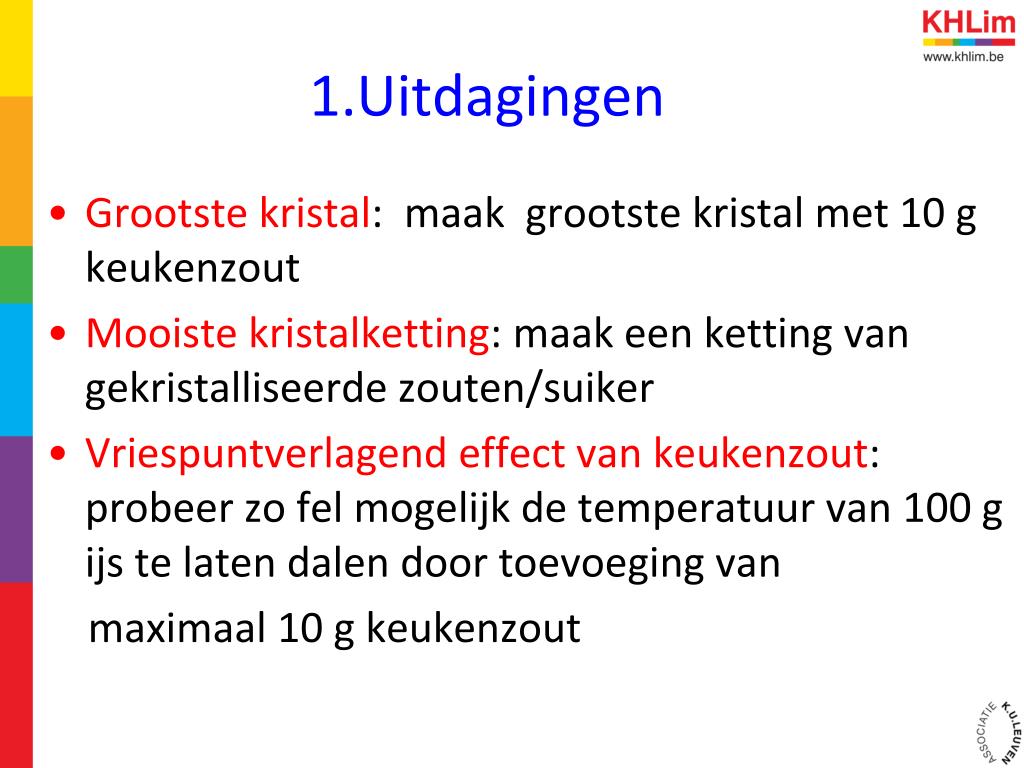 KHLim
www.khlim.be

1.Uitdagingen

• Grootste kristal: maak grootste kristal met 10 g keukenzout
• Mooiste kristalketting: maak een ketting van gekristalliseerde zouten/suiker
• Vriespuntverlagend effect van keukenzout: probeer zo fel mogelijk de temperatuur van 100 g ijs te laten dalen door toevoeging van

maximaal 10 g keukenzout

ASSOCIATIE K.U.LEUVEN